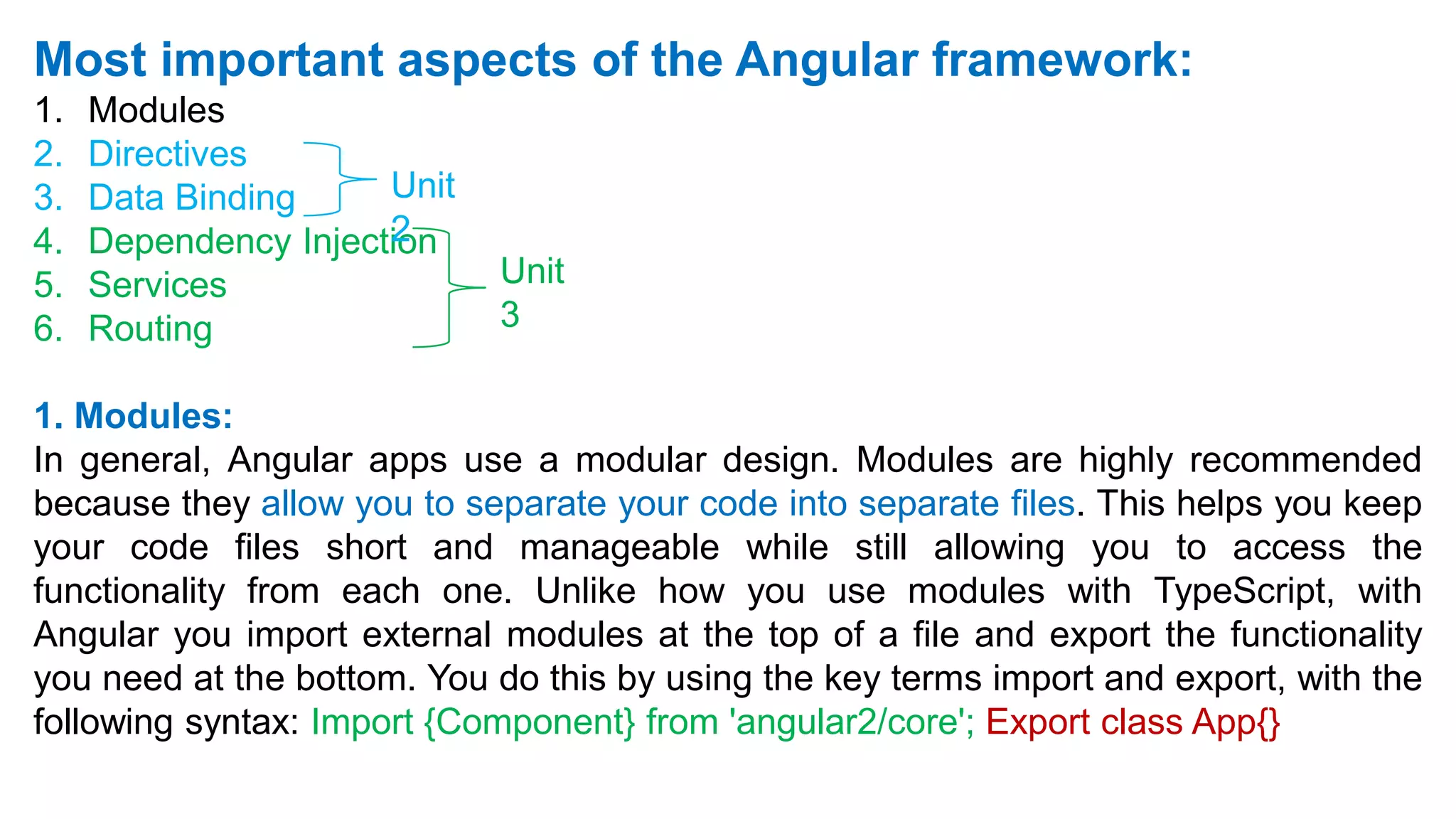 Most important aspects of the Angular framework:

1. Modules
2. Directives
3. Data Binding
4. Dependency Injection
5. Services
6. Routing

Unit 2

Unit 3

1. Modules:

In general, Angular apps use a modular design. Modules are highly recommended because they allow you to separate your code into separate files. This helps you keep your code files short and manageable while still allowing you to access the functionality from each one. Unlike how you use modules with TypeScript, with Angular you import external modules at the top of a file and export the functionality you need at the bottom. You do this by using the key terms import and export, with the following syntax: Import {Component} from 'angular2/core'; Export class App{}